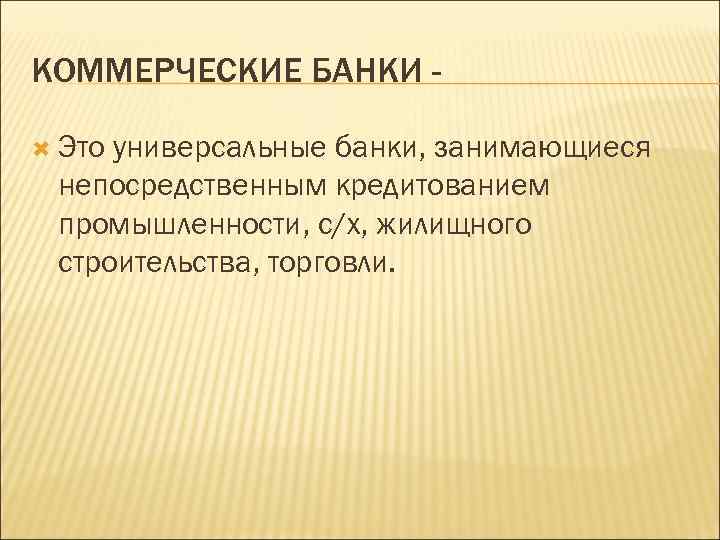 КОММЕРЧЕСКИЕ БАНКИ -

Это универсальные банки, занимающиеся непосредственным кредитованием промышленности, с/х, жилищного строительства, торговли.